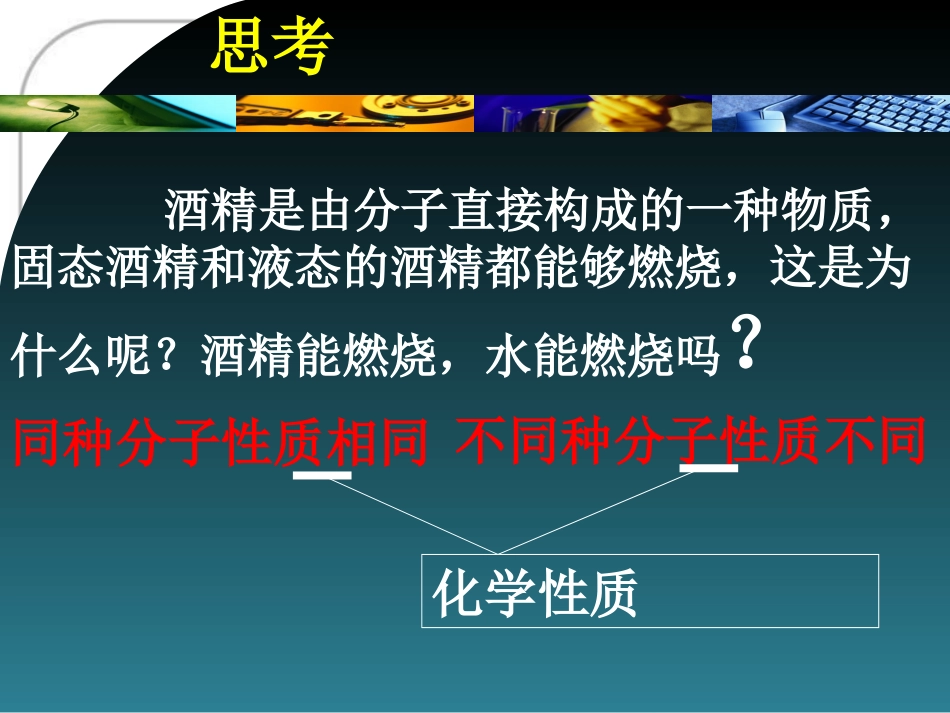 思考

酒精是由分子直接构成的一种物质，固态酒精和液态的酒精都能够燃烧，这是为什么呢？酒精能燃烧，水能燃烧吗？

同种分子性质相同 不同种分子性质不同

化学性质